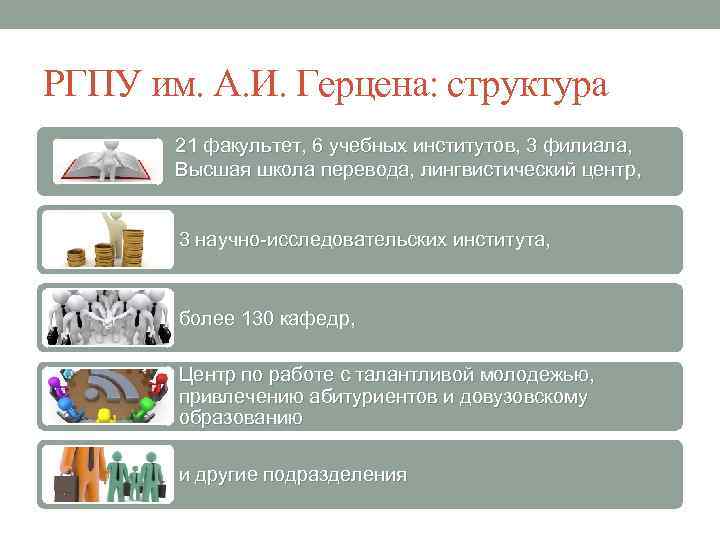 РГПУ им. А.И. Герцена: структура

21 факультет, 6 учебных институтов, 3 филиала, Высшая школа перевода, лингвистический центр,

3 научно-исследовательских института,

более 130 кафедр,

Центр по работе с талантливой молодежью, привлечению абитуриентов и довузовскому образованию

и другие подразделения